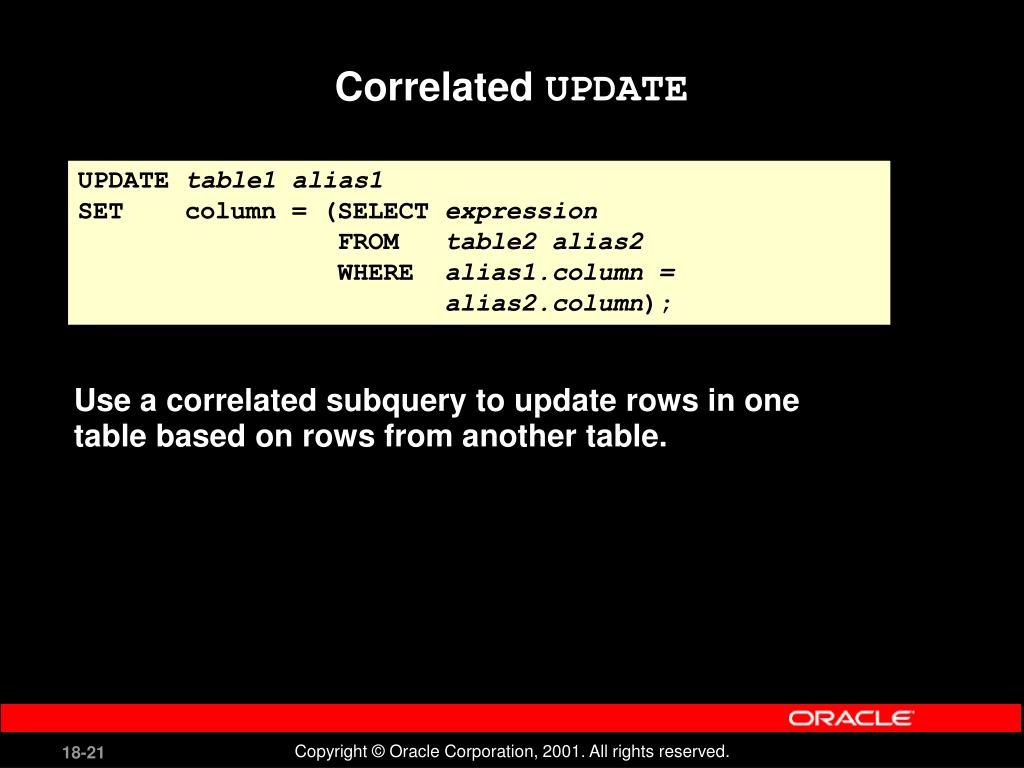 Correlated UPDATE

UPDATE table1 alias1
SET column = (SELECT expression
FROM table2 alias2
WHERE alias1.column =
alias2.column);

Use a correlated subquery to update rows in one table based on rows from another table.

ORACLE

18-21

Copyright © Oracle Corporation, 2001. All rights reserved.